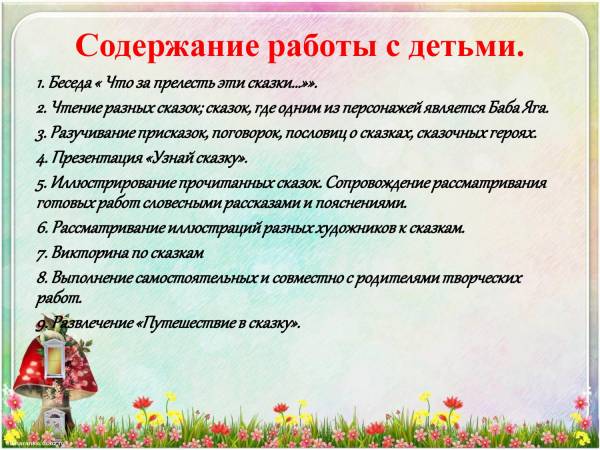 Содержание работы с детьми.

1. Беседа « Что за прелесть эти сказки…»».

2. Чтение разных сказок; сказок, где одним из персонажей является Баба Яга.

3. Разучивание присказок, поговорок, пословиц о сказках, сказочных героях.

4. Презентация «Узнай сказку».

5. Иллюстрирование прочитанных сказок. Сопровождение рассматривания готовых работ словесными рассказами и пояснениями.

6. Рассматривание иллюстраций разных художников к сказкам.

7. Викторина по сказкам

8. Выполнение самостоятельных и совместно с родителями творческих работ.

9. Развлечение «Путешествие в сказку».